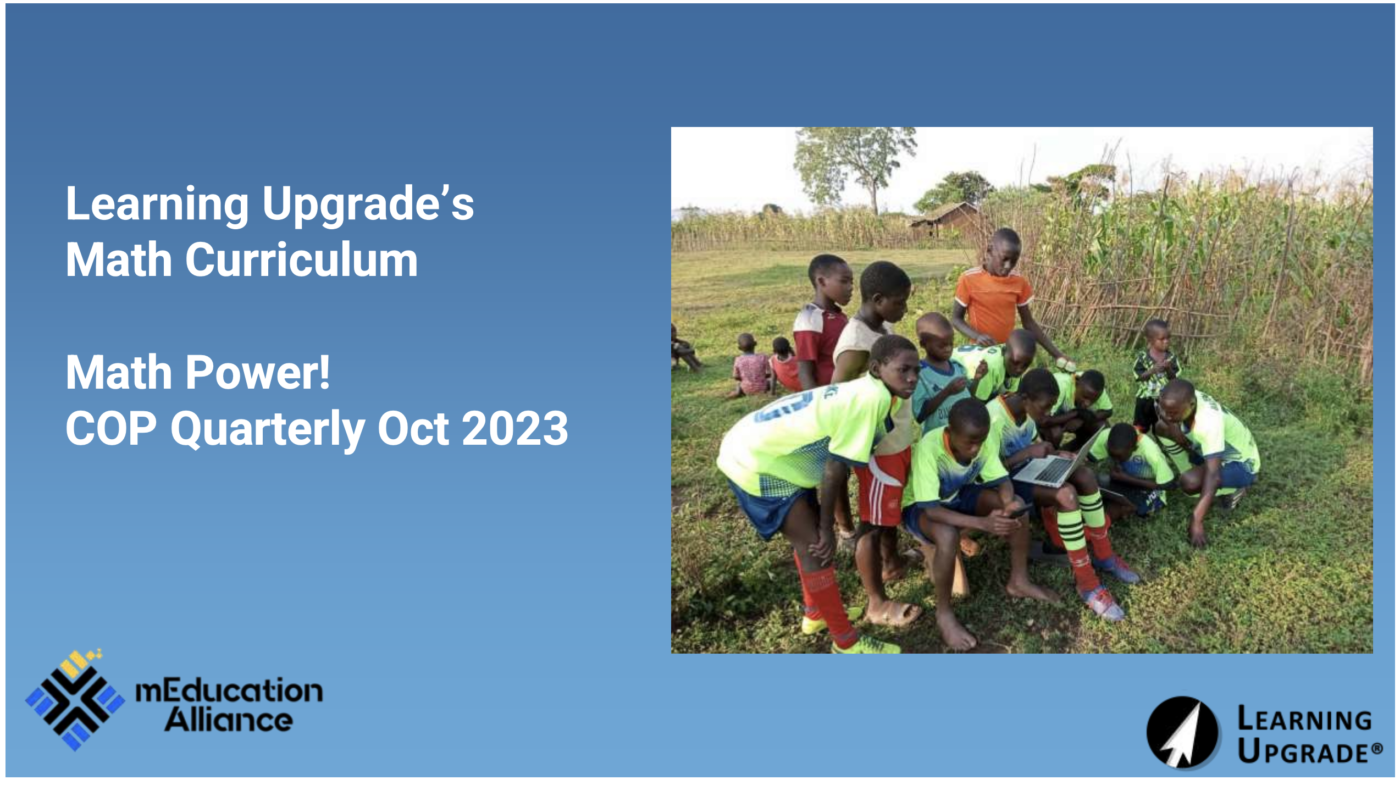 Learning Upgrade's Math Curriculum

Math Power!
COP Quarterly Oct 2023

mEducation Alliance

LEARNING UPGRADE®